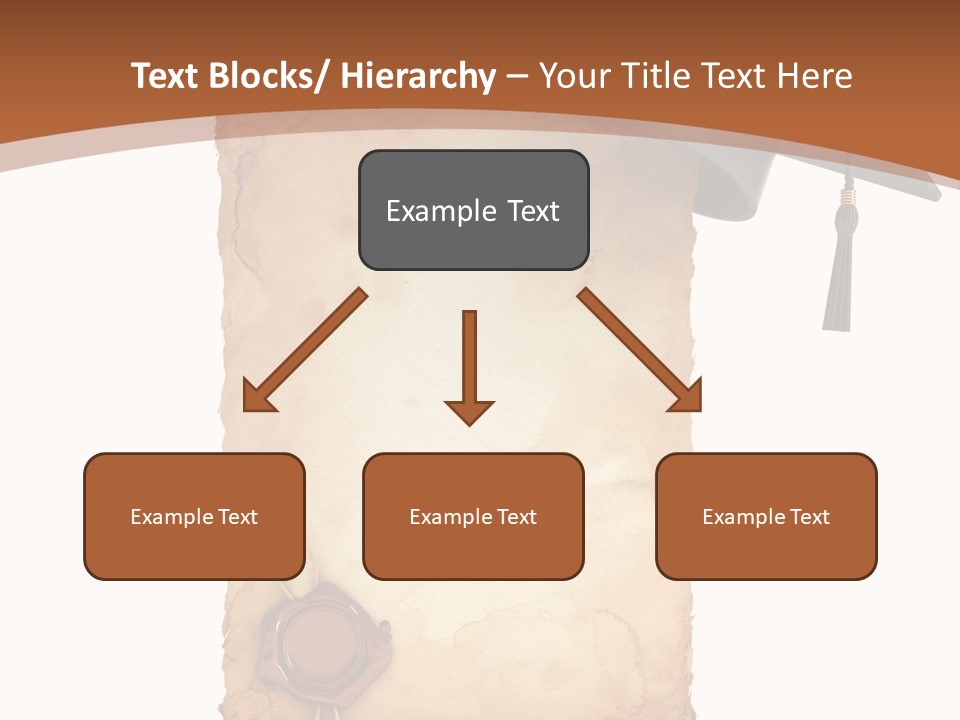 Text Blocks/ Hierarchy – Your Title Text Here

Example Text

Example Text

Example Text

Example Text